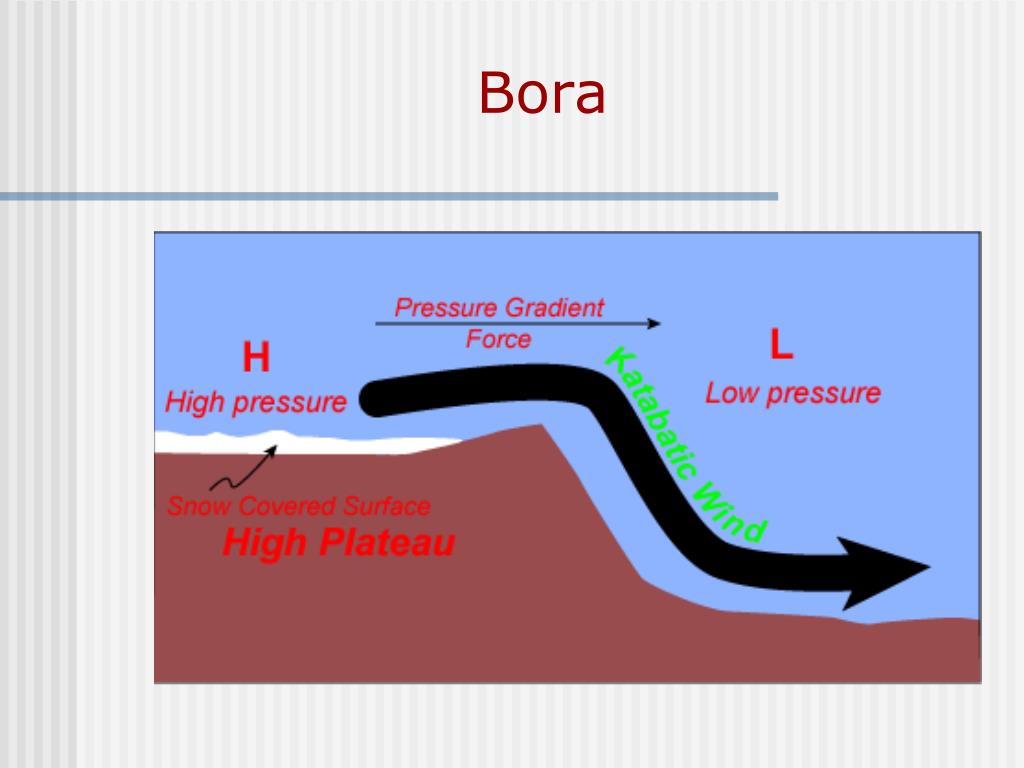 Bora

Pressure Gradient Force

H

High pressure

L

Low pressure

Katabatic Wind

Snow Covered Surface

High Plateau